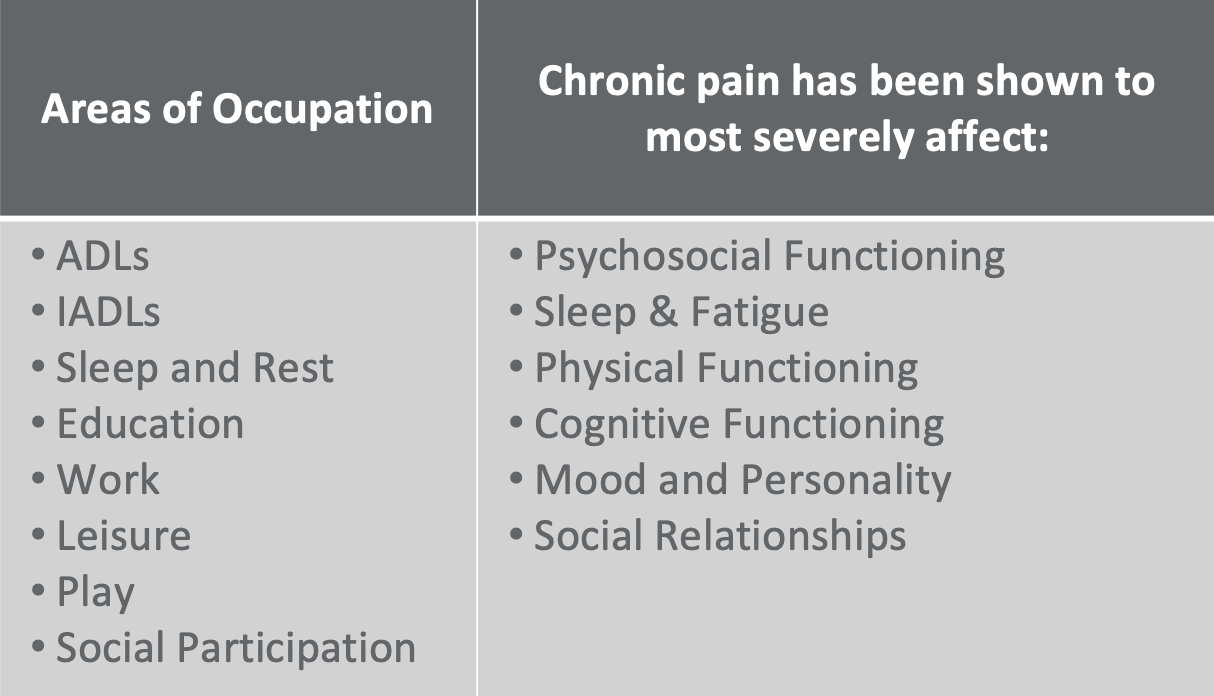 Areas of Occupation

• ADLs
• IADLs
• Sleep and Rest
• Education
• Work
• Leisure
• Play
• Social Participation

Chronic pain has been shown to most severely affect:

• Psychosocial Functioning
• Sleep & Fatigue
• Physical Functioning
• Cognitive Functioning
• Mood and Personality
• Social Relationships